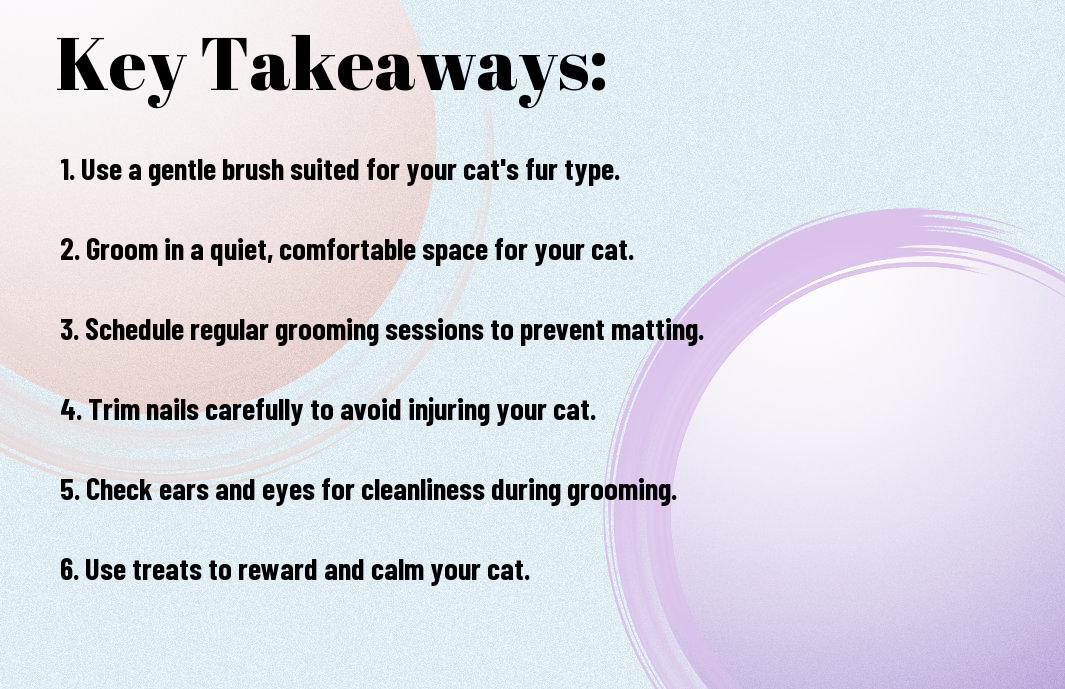 Key Takeaways:

1. Use a gentle brush suited for your cat's fur type.

2. Groom in a quiet, comfortable space for your cat.

3. Schedule regular grooming sessions to prevent matting.

4. Trim nails carefully to avoid injuring your cat.

5. Check ears and eyes for cleanliness during grooming.

6. Use treats to reward and calm your cat.